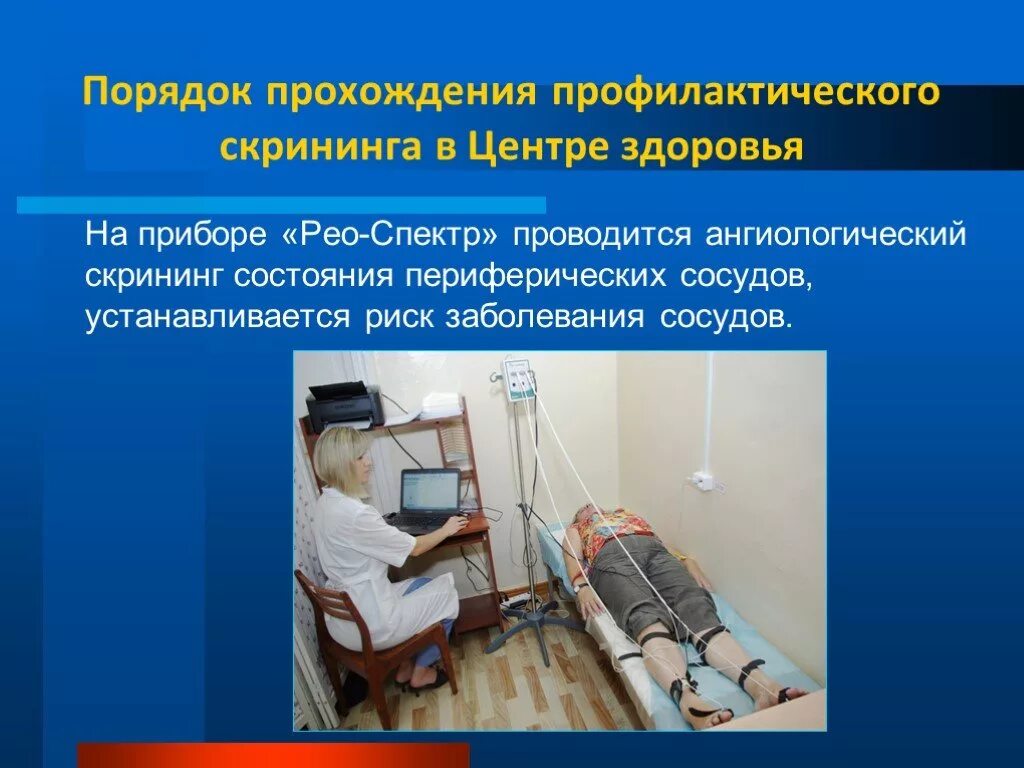 Порядок прохождения профилактического скрининга в Центре здоровья

На приборе «Рео-Спектр» проводится ангиологический скрининг состояния периферических сосудов, устанавливается риск заболевания сосудов.